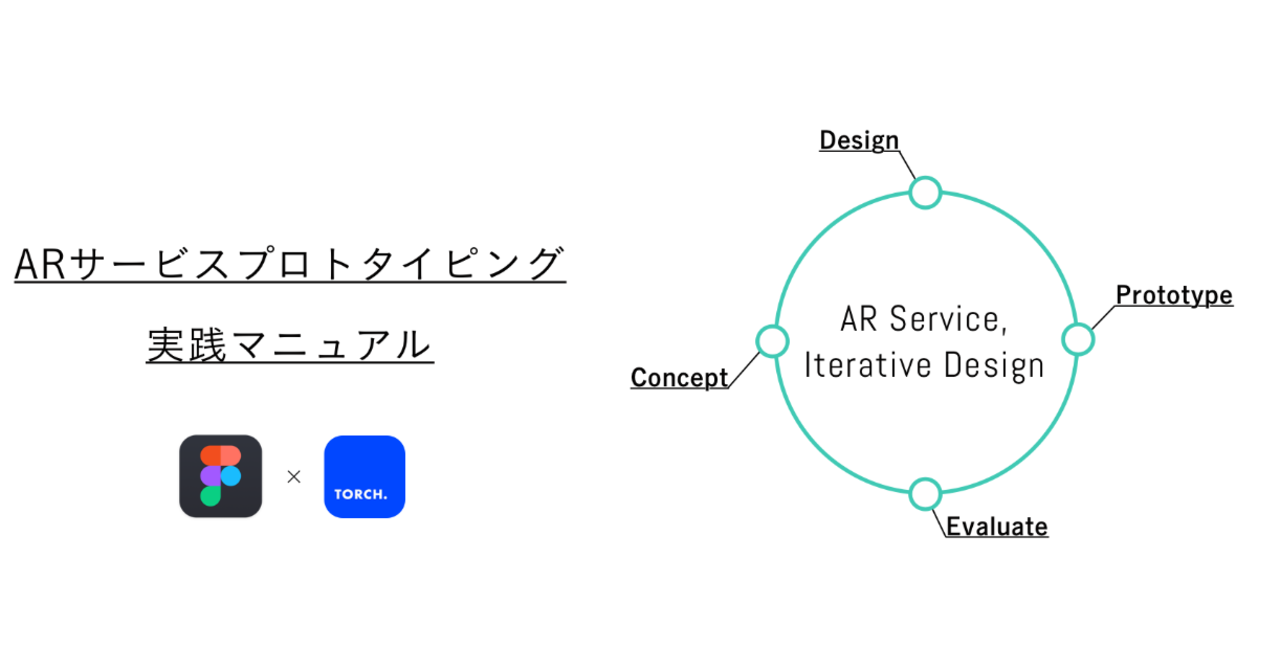 ARサービスプロトタイピング

実践マニュアル

×

TORCH.

Design

Prototype

AR Service,
Iterative Design

Concept

Evaluate